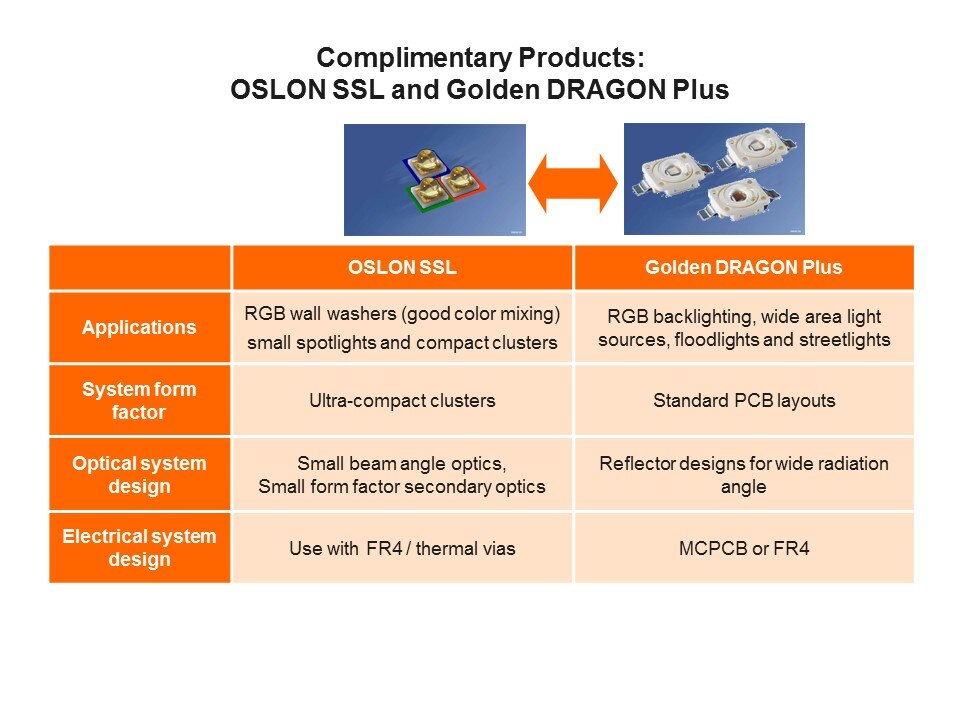 Complimentary Products:
OSLON SSL and Golden DRAGON Plus

| | OSLON SSL | Golden DRAGON Plus |
|---|---|---|
| Applications | RGB wall washers (good color mixing) small spotlights and compact clusters | RGB backlighting, wide area light sources, floodlights and streetlights |
| System form factor | Ultra-compact clusters | Standard PCB layouts |
| Optical system design | Small beam angle optics, Small form factor secondary optics | Reflector designs for wide radiation angle |
| Electrical system design | Use with FR4 / thermal vias | MCPCB or FR4 |